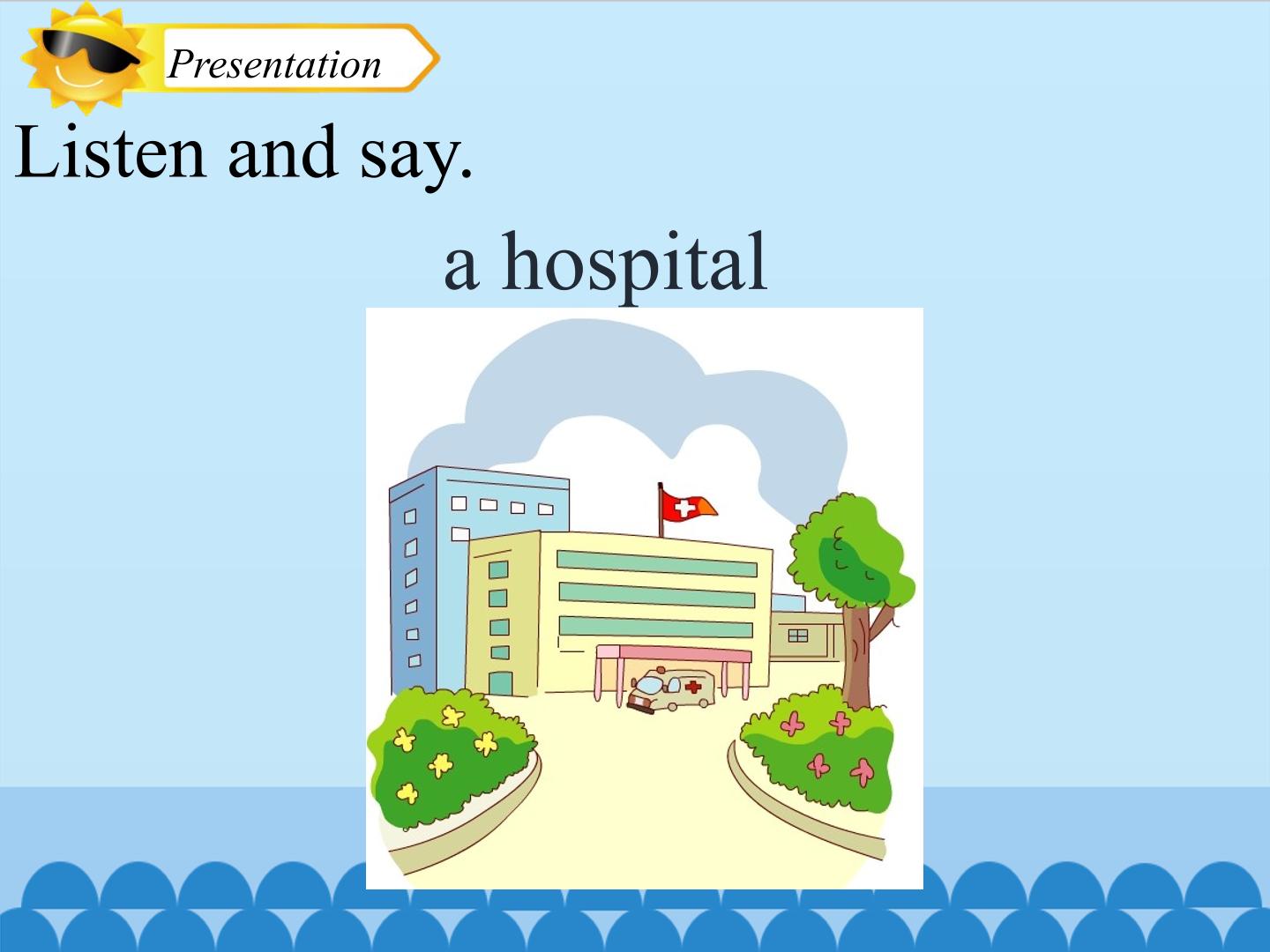 Presentation

Listen and say.

a hospital